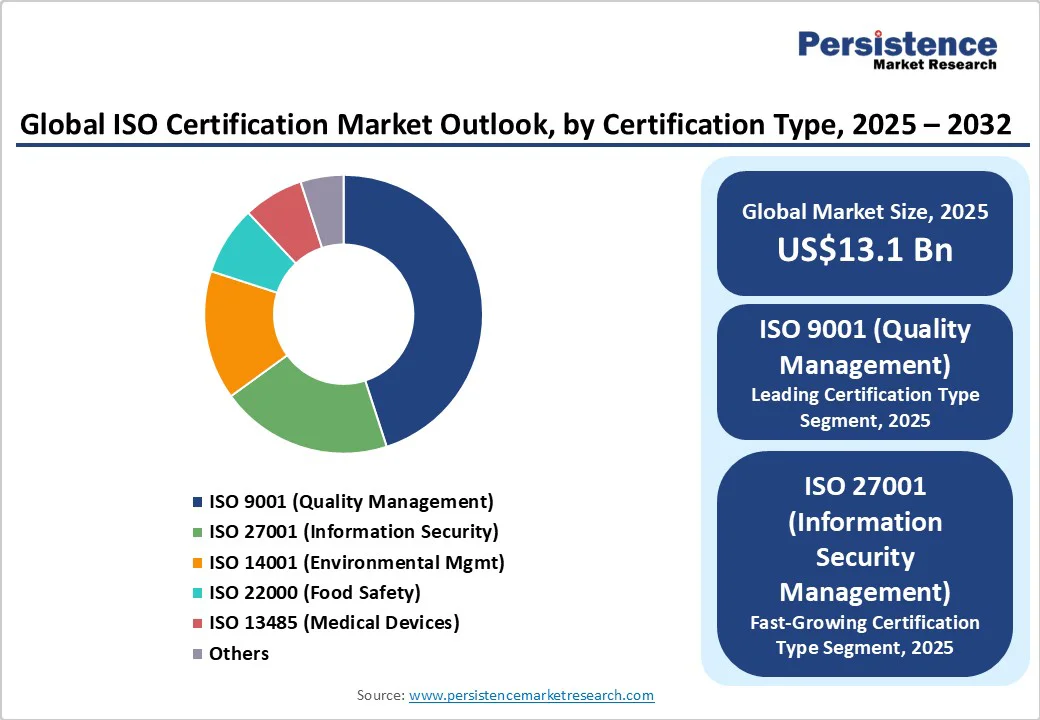 Persistence
Market Research

Global ISO Certification Market Outlook, by Certification Type, 2025 – 2032

ISO 9001 (Quality Management)
ISO 27001 (Information Security)
ISO 14001 (Environmental Mgmt)
ISO 22000 (Food Safety)
ISO 13485 (Medical Devices)
Others

Global Market Size, 2025
US$13.1 Bn

ISO 9001 (Quality Management)
Leading Certification Type Segment, 2025

ISO 27001 (Information Security Management)
Fast-Growing Certification Type Segment, 2025

Source: www.persistencemarketresearch.com